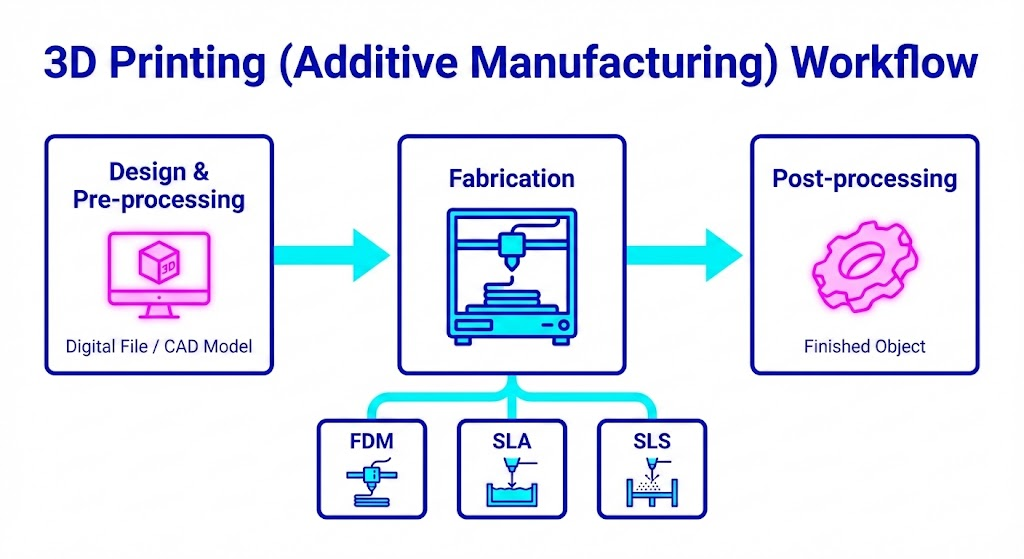 3D Printing (Additive Manufacturing) Workflow

Design & Pre-processing

3D

Digital File / CAD Model

Fabrication

Post-processing

Finished Object

FDM

SLA

SLS